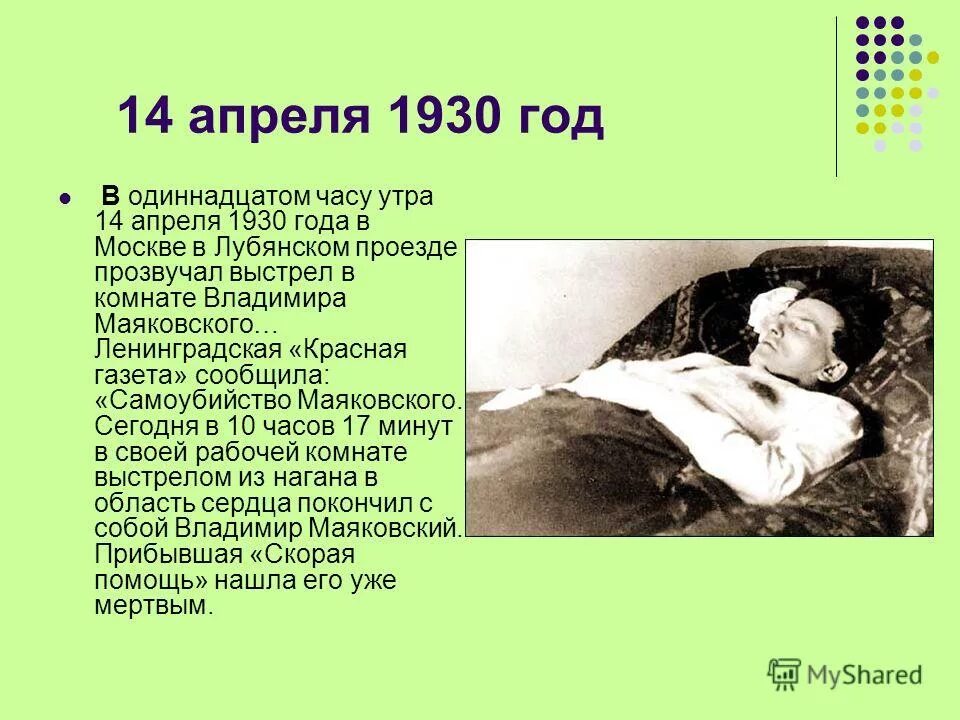 14 апреля 1930 год

В одиннадцатом часу утра 14 апреля 1930 года в Москве в Лубянском проезде прозвучал выстрел в комнате Владимира Маяковского… Ленинградская «Красная газета» сообщила: «Самоубийство Маяковского. Сегодня в 10 часов 17 минут в своей рабочей комнате выстрелом из нагана в область сердца покончил с собой Владимир Маяковский. Прибывшая «Скорая помощь» нашла его уже мертвым.

MyShared